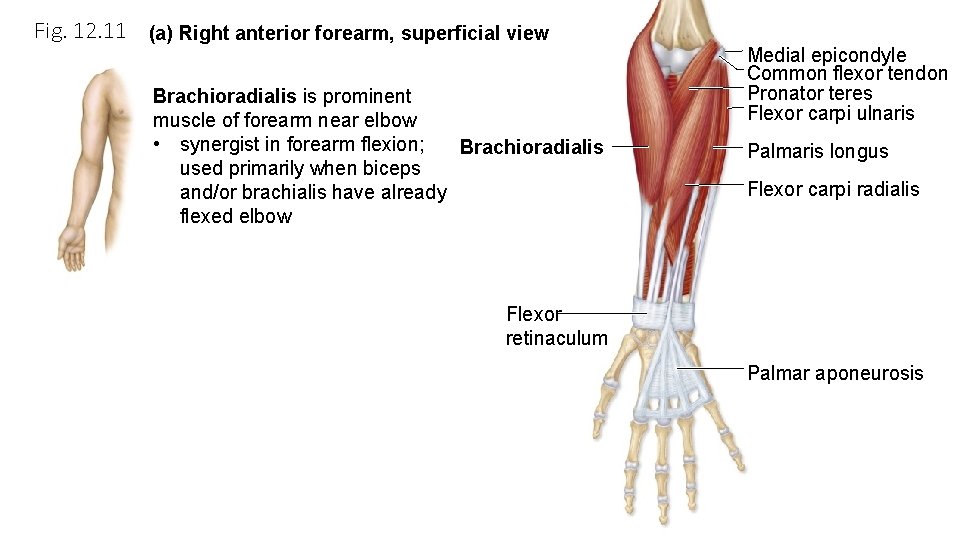 Fig. 12.11 (a) Right anterior forearm, superficial view

Brachioradialis is prominent muscle of forearm near elbow
• synergist in forearm flexion; used primarily when biceps and/or brachialis have already flexed elbow

Brachioradialis

Medial epicondyle
Common flexor tendon
Pronator teres
Flexor carpi ulnaris
Palmaris longus
Flexor carpi radialis

Flexor retinaculum

Palmar aponeurosis